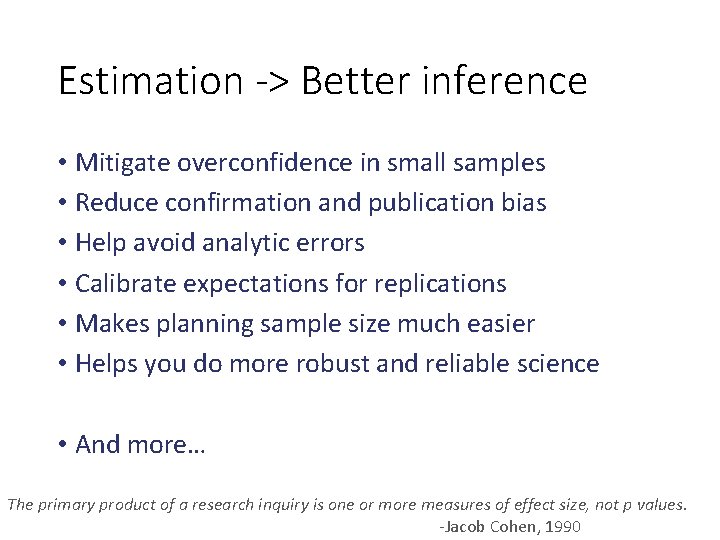 Estimation -> Better inference

• Mitigate overconfidence in small samples
• Reduce confirmation and publication bias
• Help avoid analytic errors
• Calibrate expectations for replications
• Makes planning sample size much easier
• Helps you do more robust and reliable science

• And more…

The primary product of a research inquiry is one or more measures of effect size, not p values.
-Jacob Cohen, 1990